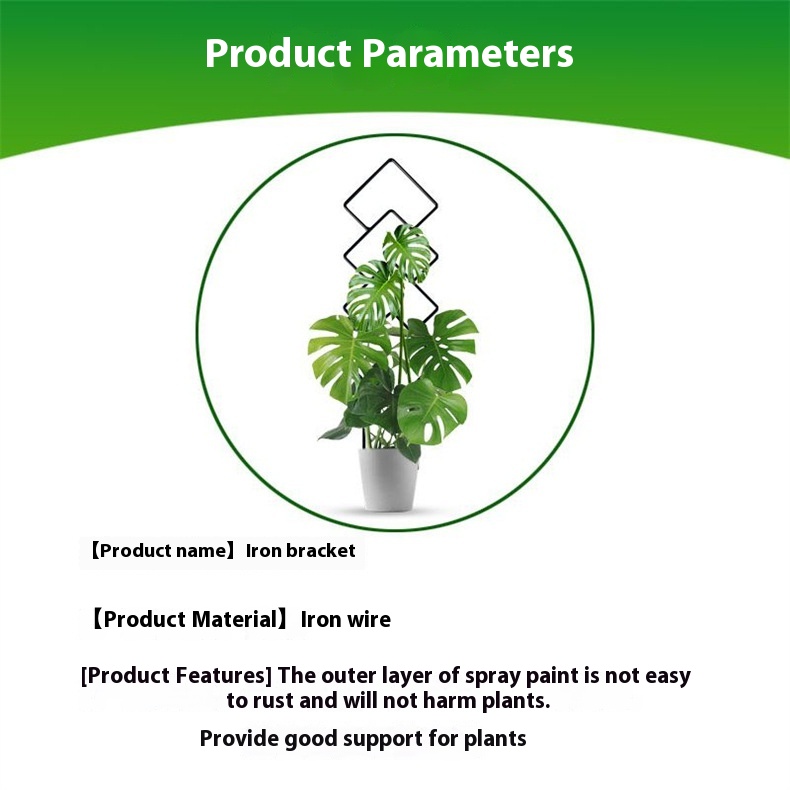 Product Parameters

【Product name】Iron bracket

【Product Material】Iron wire

[Product Features] The outer layer of spray paint is not easy to rust and will not harm plants.

Provide good support for plants